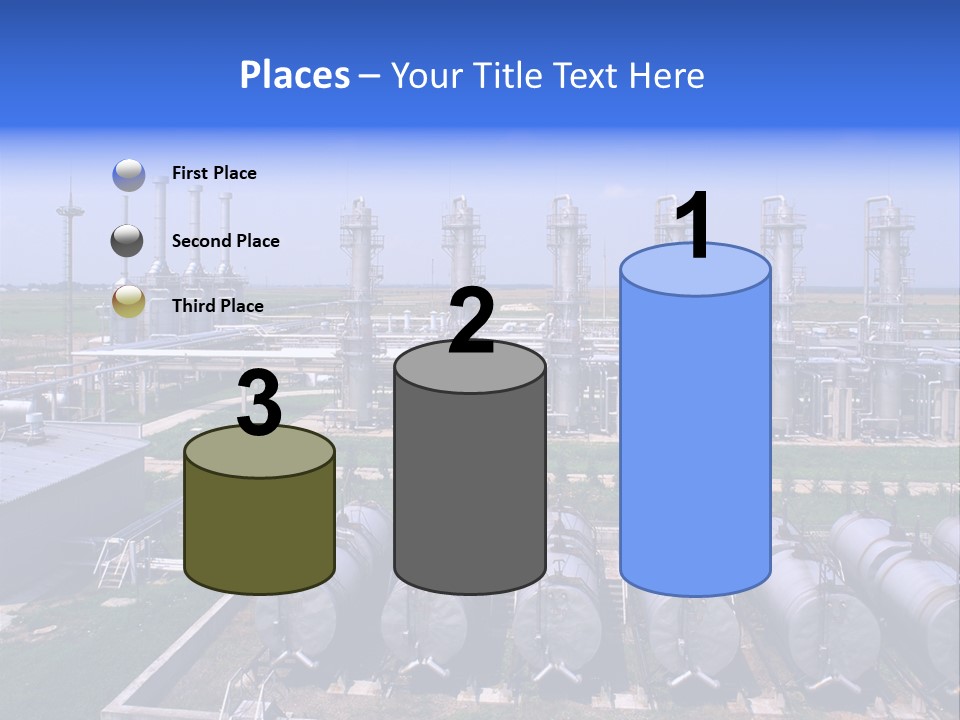 Places – Your Title Text Here

First Place

Second Place

Third Place

3

2

1